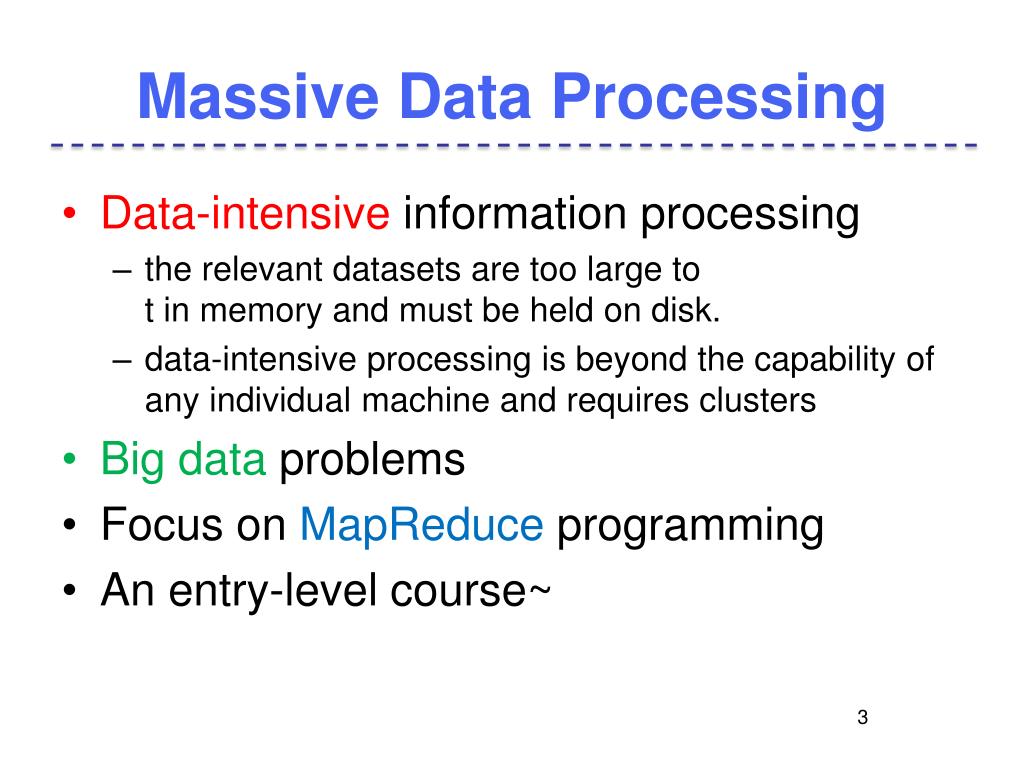 Massive Data Processing

• Data-intensive information processing
– the relevant datasets are too large to t in memory and must be held on disk.
– data-intensive processing is beyond the capability of any individual machine and requires clusters

• Big data problems

• Focus on MapReduce programming

• An entry-level course~

3